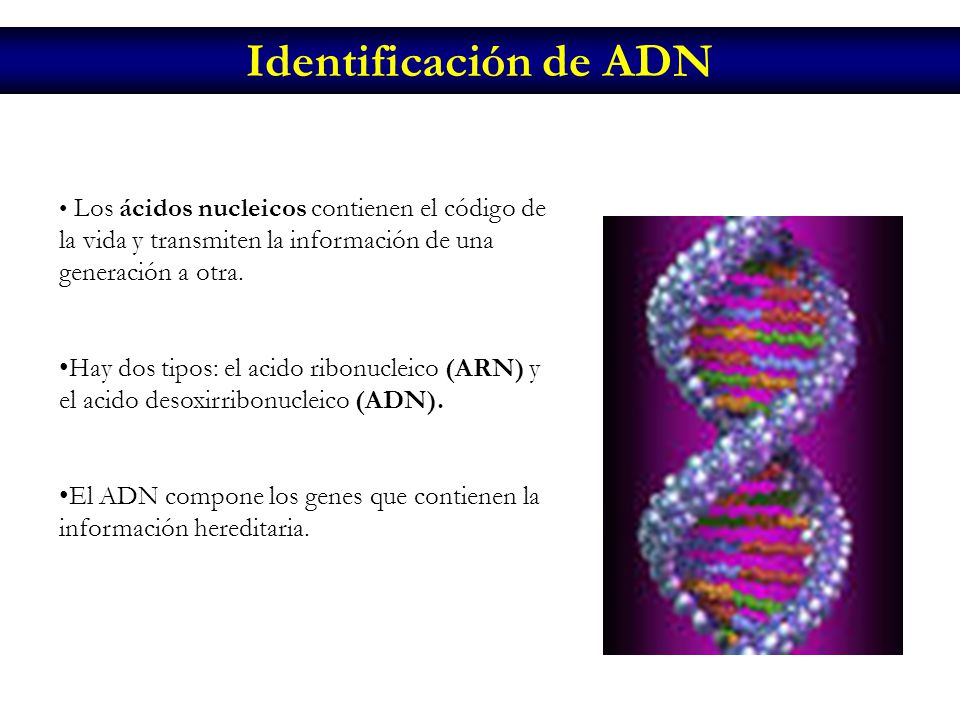 Identificación de ADN

• Los ácidos nucleicos contienen el código de la vida y transmiten la información de una generación a otra.

•Hay dos tipos: el acido ribonucleico (ARN) y el acido desoxirribonucleico (ADN).

•El ADN compone los genes que contienen la información hereditaria.